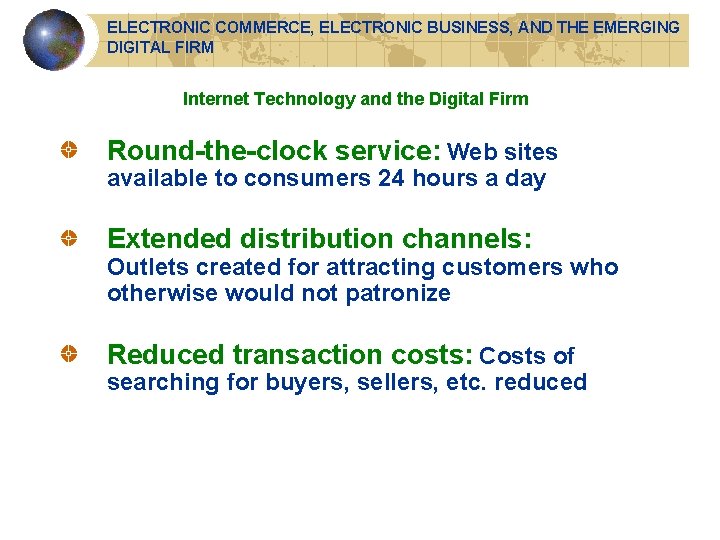 ELECTRONIC COMMERCE, ELECTRONIC BUSINESS, AND THE EMERGING DIGITAL FIRM

Internet Technology and the Digital Firm

Round-the-clock service: Web sites available to consumers 24 hours a day

Extended distribution channels: Outlets created for attracting customers who otherwise would not patronize

Reduced transaction costs: Costs of searching for buyers, sellers, etc. reduced